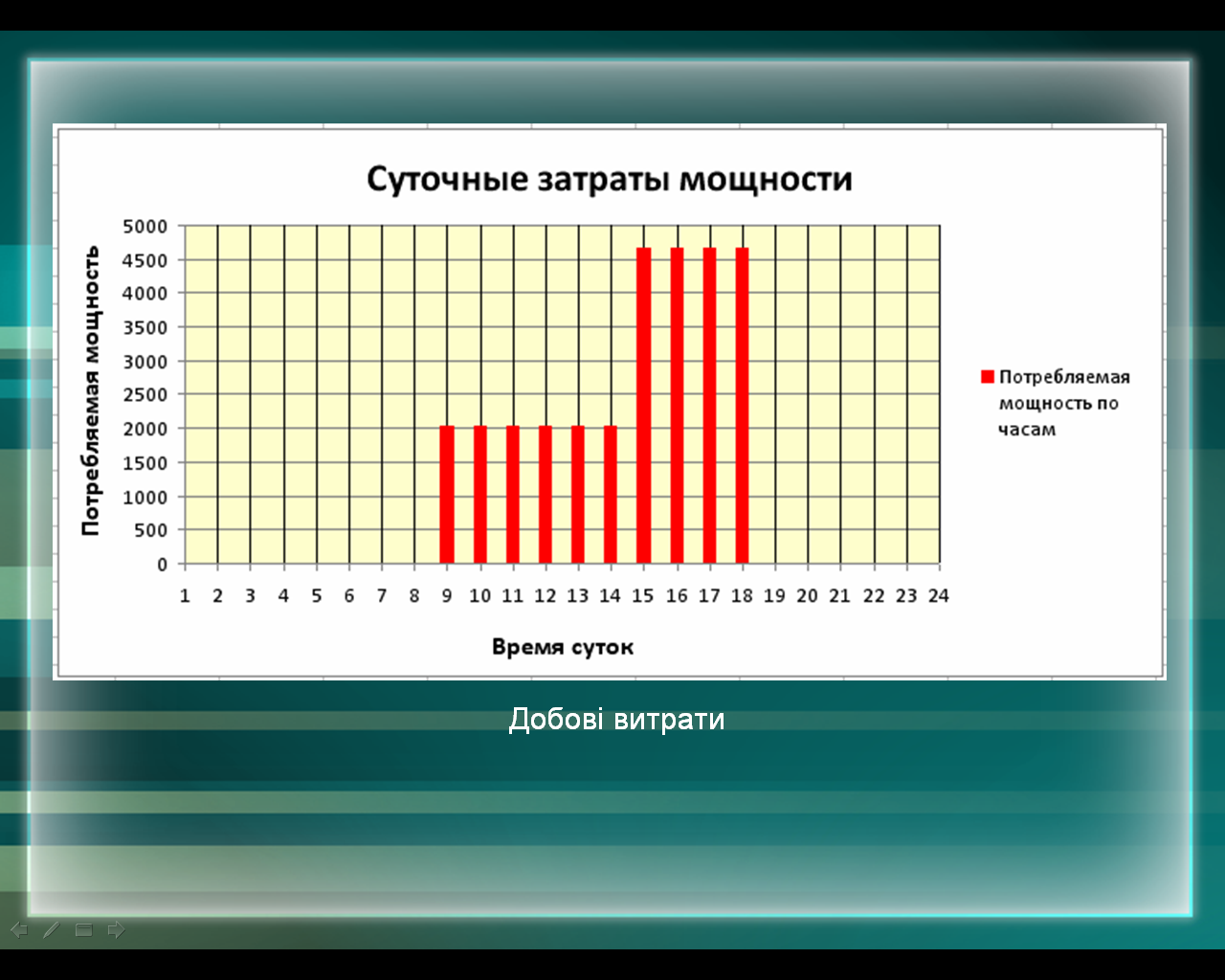 Суточные затраты мощности

Потребляемая мощность

5000
4500
4000
3500
3000
2500
2000
1500
1000
500
0

1 2 3 4 5 6 7 8 9 10 11 12 13 14 15 16 17 18 19 20 21 22 23 24

Время суток

Потребляемая мощность по часам

Добові витрати